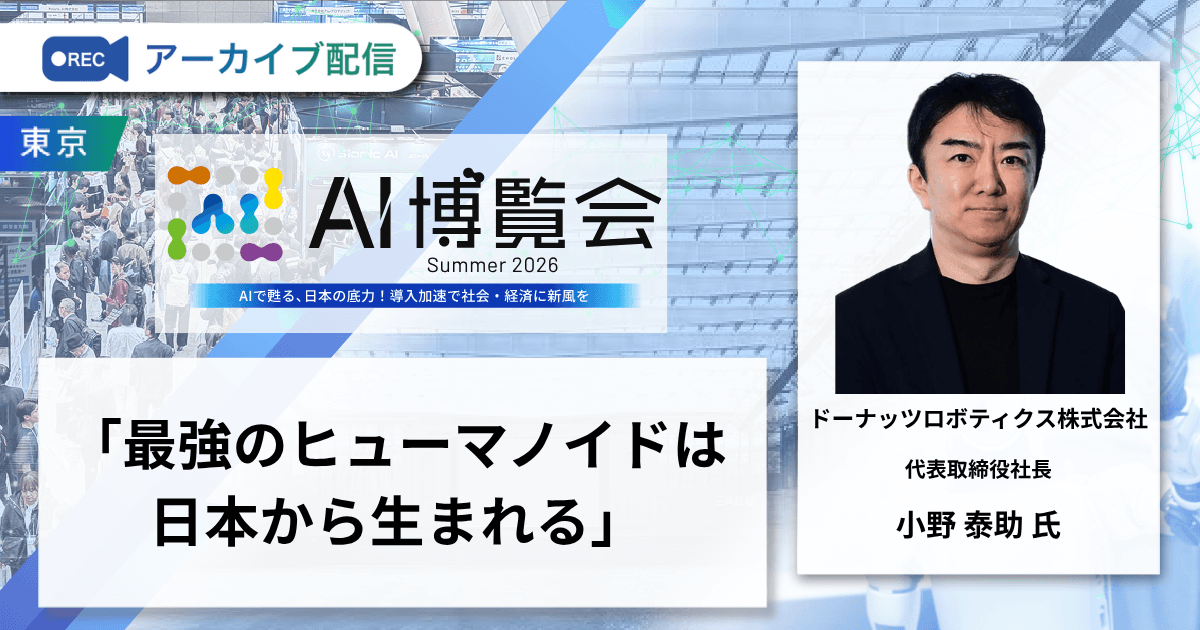 ●REC アーカイブ配信

東京

AI博覧会
Summer 2026
AIで甦る、日本の底力！導入加速で社会・経済に新風を

「最強のヒューマノイドは日本から生まれる」

ドーナッツロボティクス株式会社
代表取締役社長
小野 泰助 氏